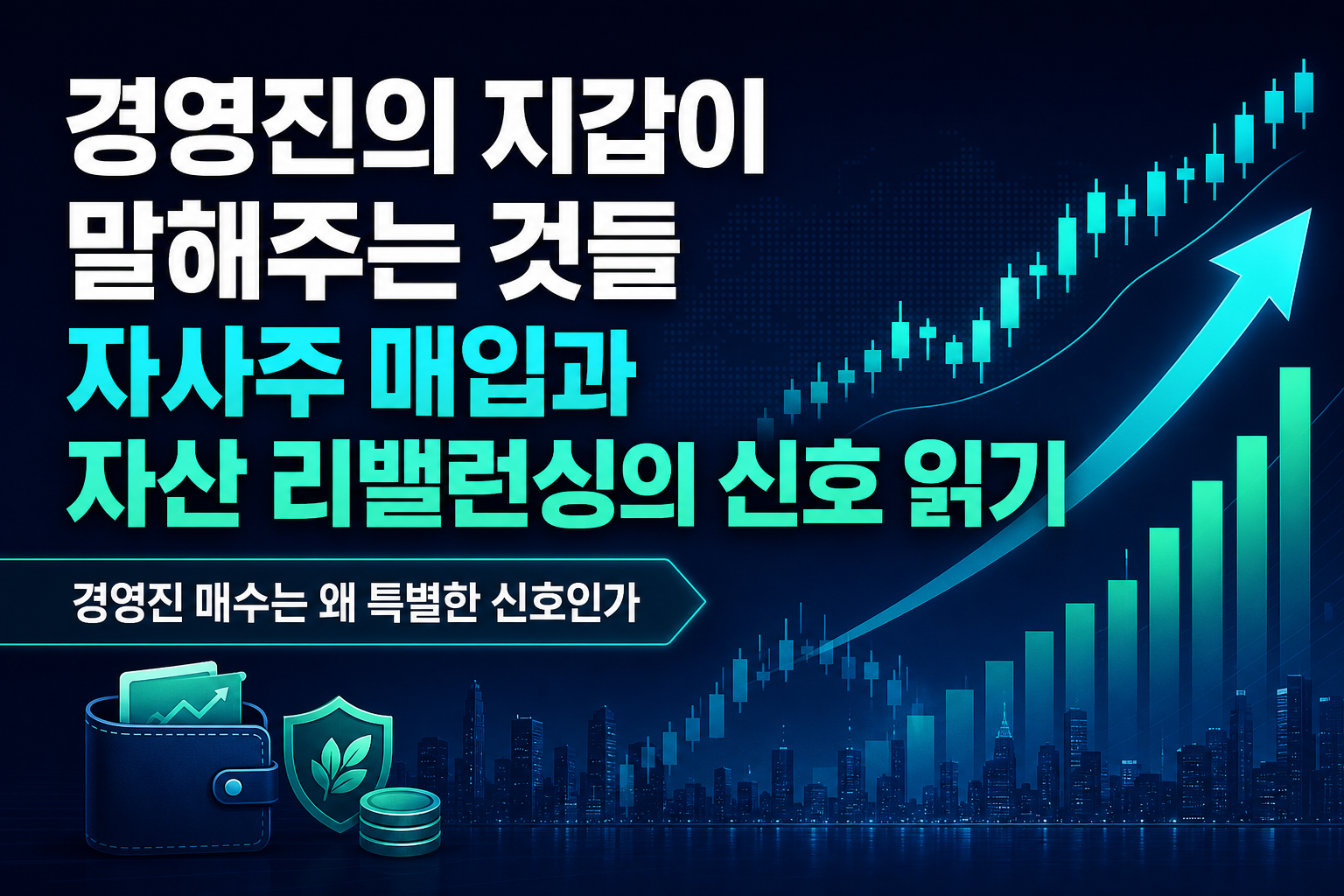 경영진의 지갑이
말해주는 것들
자사주 매입과
자산 리밸런싱의 신호 읽기

경영진 매수는 왜 특별한 신호인가